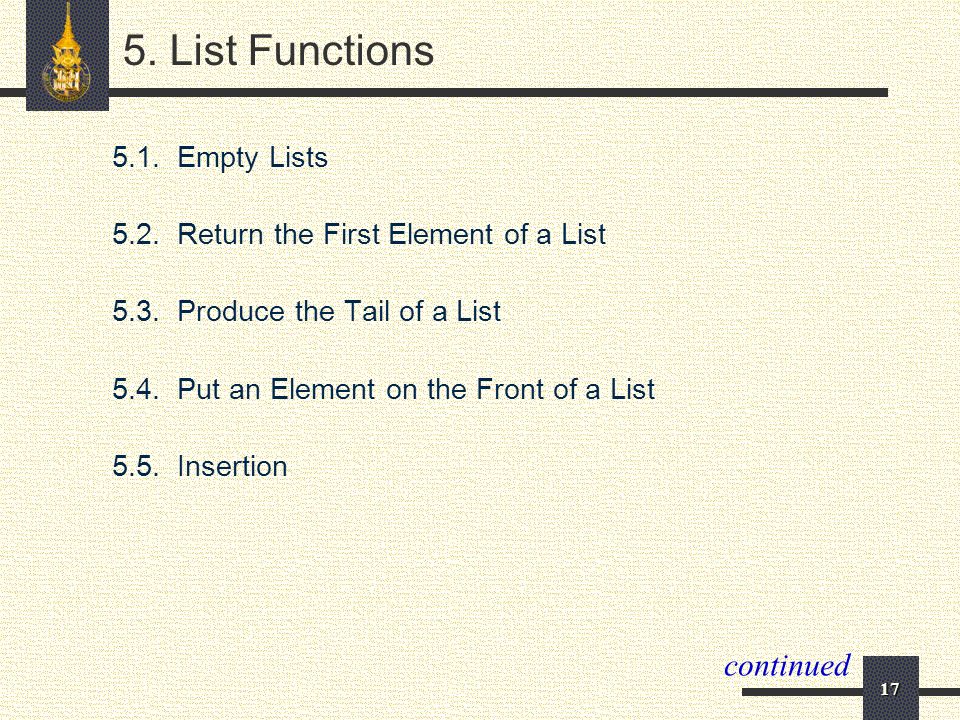 5. List Functions

5.1. Empty Lists

5.2. Return the First Element of a List

5.3. Produce the Tail of a List

5.4. Put an Element on the Front of a List

5.5. Insertion

continued

17